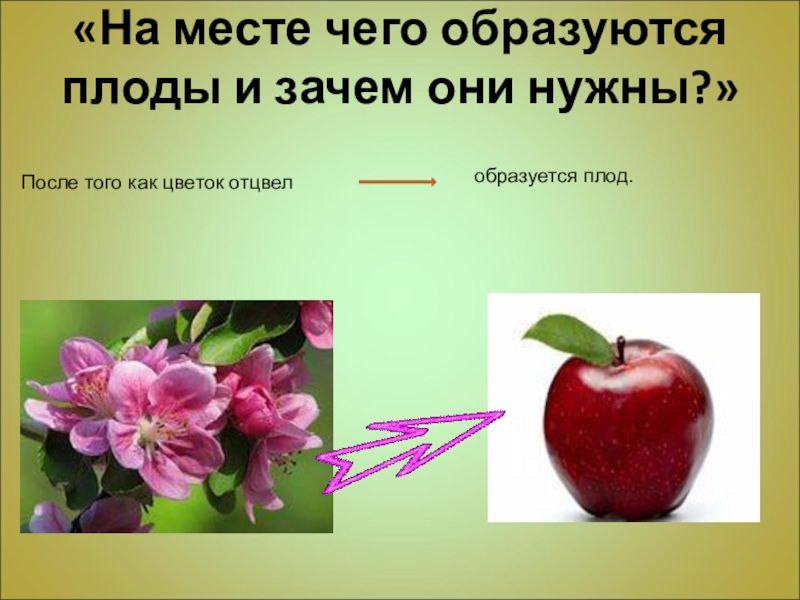 «На месте чего образуются плоды и зачем они нужны?»

После того как цветок отцвел

образуется плод.